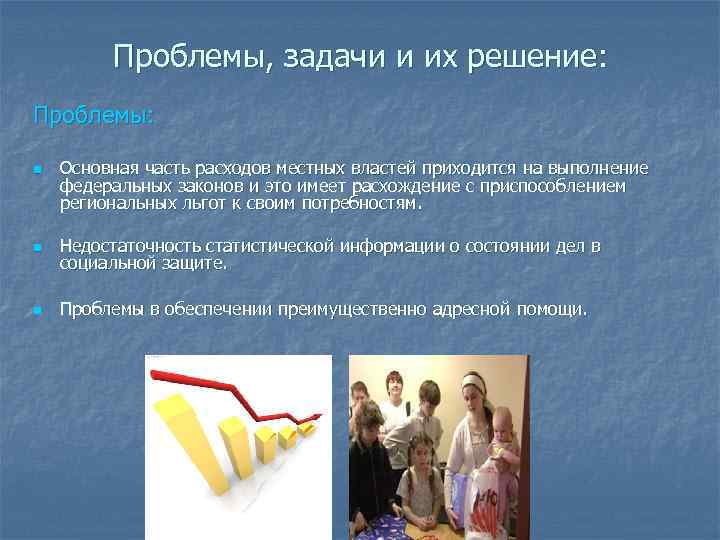 Проблемы, задачи и их решение:

Проблемы:

Основная часть расходов местных властей приходится на выполнение федеральных законов и это имеет расхождение с приспособлением региональных льгот к своим потребностям.

Недостаточность статистической информации о состоянии дел в социальной защите.

Проблемы в обеспечении преимущественно адресной помощи.